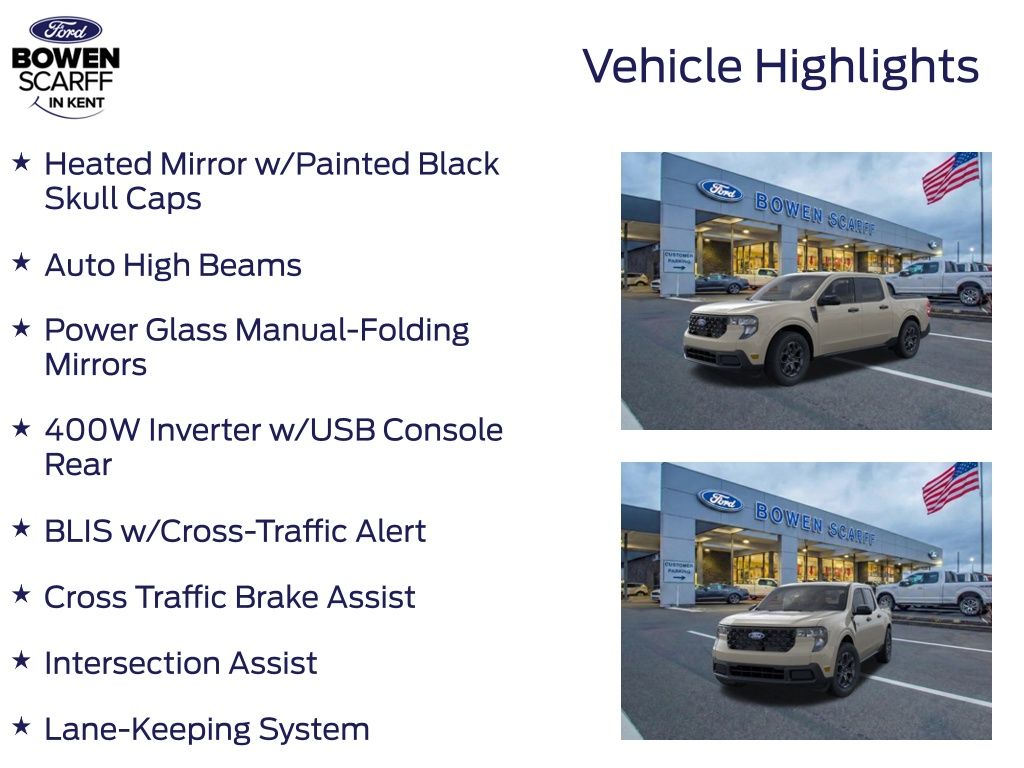 Ford
BOWEN
SCARFF
IN KENT

Vehicle Highlights

★ Heated Mirror w/Painted Black Skull Caps

★ Auto High Beams

★ Power Glass Manual-Folding Mirrors

★ 400W Inverter w/USB Console Rear

★ BLIS w/Cross-Traffic Alert

★ Cross Traffic Brake Assist

★ Intersection Assist

★ Lane-Keeping System

Ford BOWEN SCARFF
CUSTOMER PARKING

Ford BOWEN SCARFF
CUSTOMER PARKING